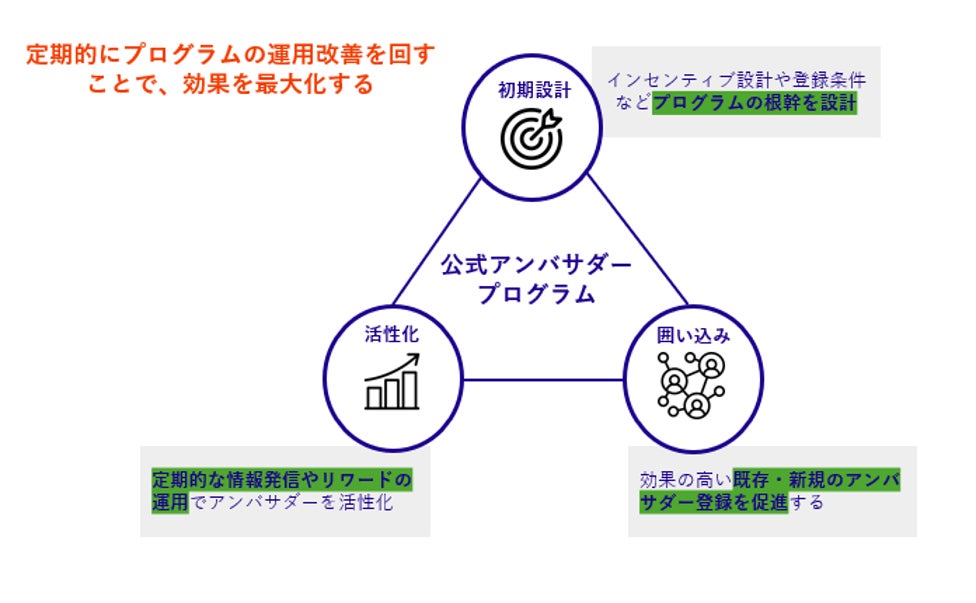 定期的にプログラムの運用改善を回すことで、効果を最大化する

初期設計

インセンティブ設計や登録条件などプログラムの根幹を設計

公式アンバサダープログラム

活性化

囲い込み

定期的な情報発信やリワードの運用でアンバサダーを活性化

効果の高い既存・新規のアンバサダー登録を促進する